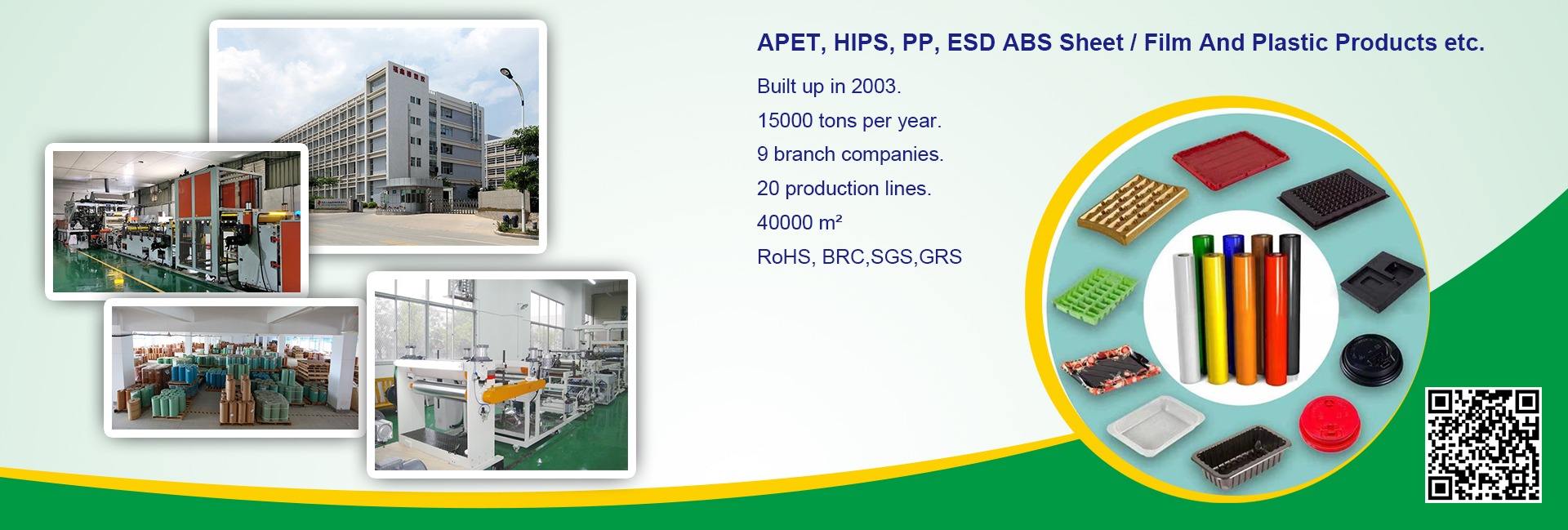 APET, HIPS, PP, ESD ABS Sheet / Film And Plastic Products etc.

Built up in 2003.

15000 tons per year.

9 branch companies.

20 production lines.

40000 m²

RoHS, BRC,SGS,GRS